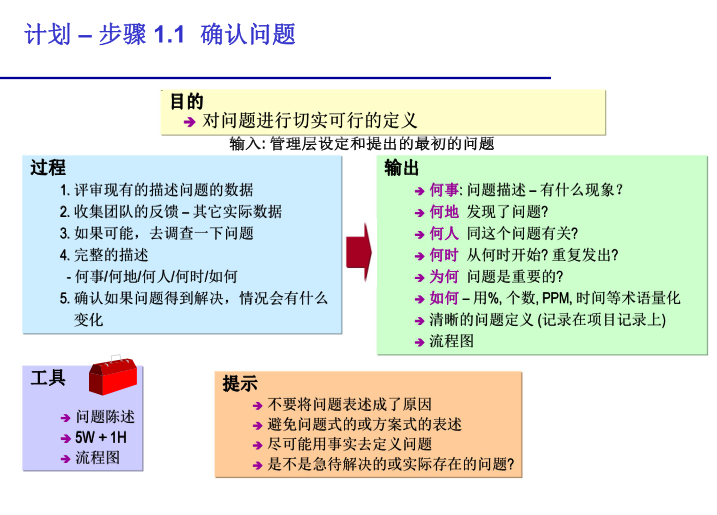 计划 – 步骤 1.1 确认问题

目的
➔ 对问题进行切实可行的定义

输入: 管理层设定和提出的最初的问题

过程
1. 评审现有的描述问题的数据
2. 收集团队的反馈 – 其它实际数据
3. 如果可能，去调查一下问题
4. 完整的描述
- 何事/何地/何人/何时/如何
5. 确认如果问题得到解决，情况会有什么变化

输出
➔ 何事: 问题描述 – 有什么现象？
➔ 何地 发现了问题?
➔ 何人 同这个问题有关?
➔ 何时 从何时开始? 重复发出?
➔ 为何 问题是重要的?
➔ 如何 – 用%, 个数, PPM, 时间等术语量化
➔ 清晰的问题定义 (记录在项目记录上)
➔ 流程图

工具
➔ 问题陈述
➔ 5W + 1H
➔ 流程图

提示
➔ 不要将问题表述成了原因
➔ 避免问题式的或方案式的表述
➔ 尽可能用事实去定义问题
➔ 是不是急待解决的或实际存在的问题?